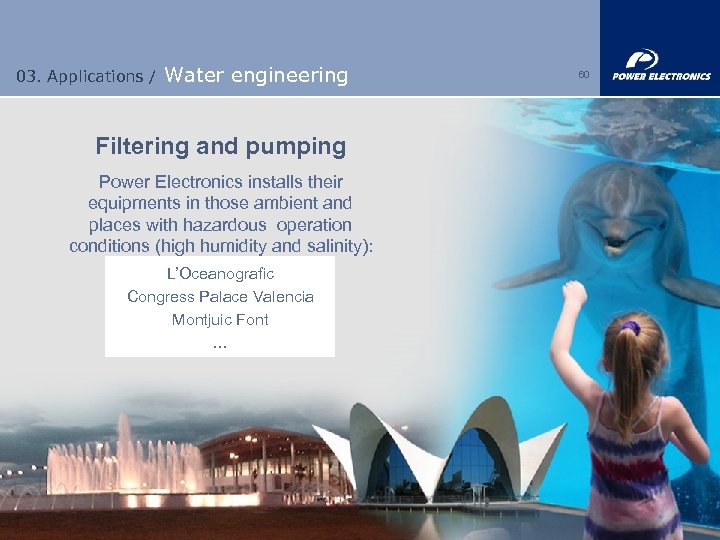 03. Applications / Water engineering

60

POWER ELECTRONICS

Filtering and pumping

Power Electronics installs their equipments in those ambient and places with hazardous operation conditions (high humidity and salinity):

L'Oceanografic
Congress Palace Valencia
Montjuic Font
...